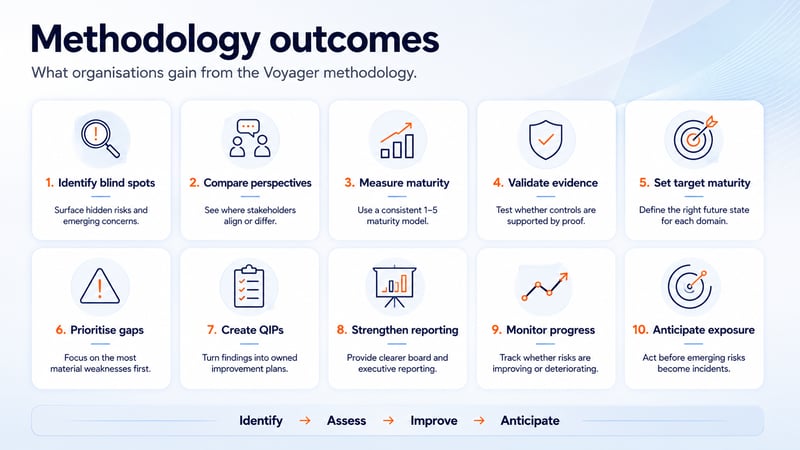 Methodology outcomes

What organisations gain from the Voyager methodology.

1. Identify blind spots

Surface hidden risks and emerging concerns.

2. Compare perspectives

See where stakeholders align or differ.

3. Measure maturity

Use a consistent 1–5 maturity model.

4. Validate evidence

Test whether controls are supported by proof.

5. Set target maturity

Define the right future state for each domain.

6. Prioritise gaps

Focus on the most material weaknesses first.

7. Create QIPs

Turn findings into owned improvement plans.

8. Strengthen reporting

Provide clearer board and executive reporting.

9. Monitor progress

Track whether risks are improving or deteriorating.

10. Anticipate exposure

Act before emerging risks become incidents.

Identify → Assess → Improve → Anticipate